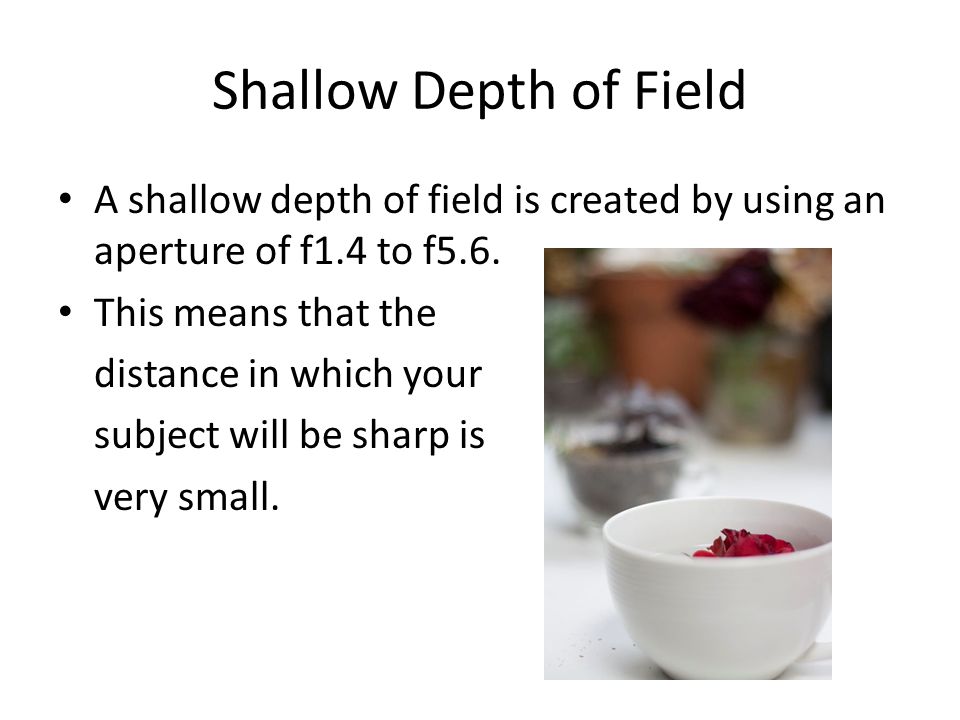 Shallow Depth of Field

• A shallow depth of field is created by using an aperture of f1.4 to f5.6.

• This means that the distance in which your subject will be sharp is very small.